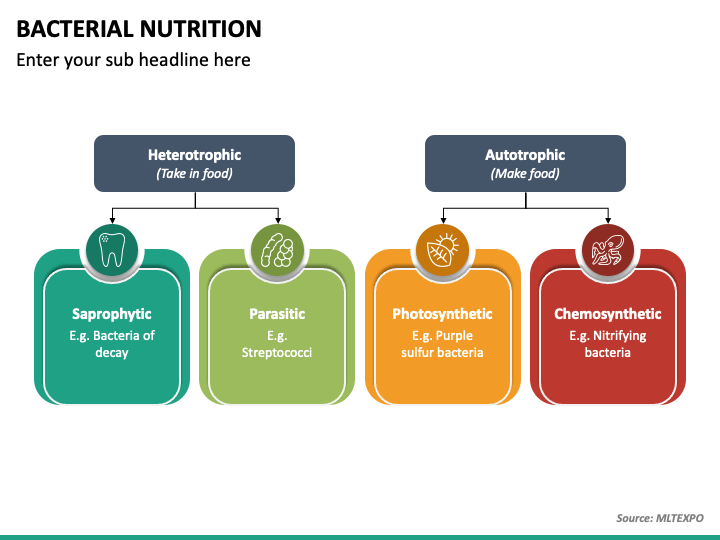 BACTERIAL NUTRITION

Enter your sub headline here

Heterotrophic
(Take in food)

Autotrophic
(Make food)

Saprophytic
E.g. Bacteria of decay

Parasitic
E.g. Streptococci

Photosynthetic
E.g. Purple sulfur bacteria

Chemosynthetic
E.g. Nitrifying bacteria

Source: MLTEXPO